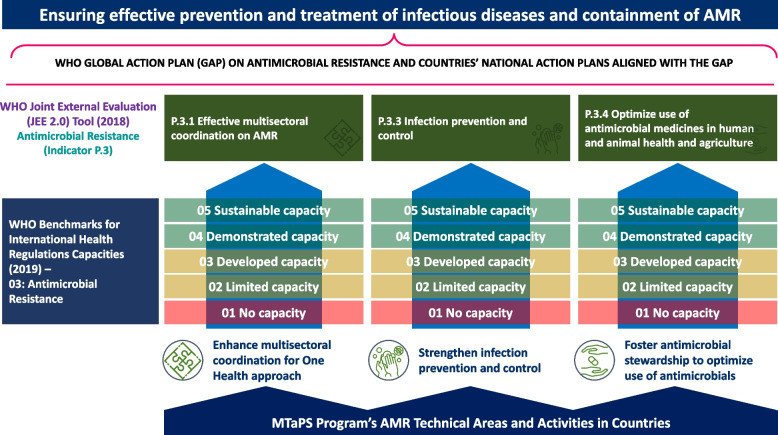 Ensuring effective prevention and treatment of infectious diseases and containment of AMR

WHO GLOBAL ACTION PLAN (GAP) ON ANTIMICROBIAL RESISTANCE AND COUNTRIES' NATIONAL ACTION PLANS ALIGNED WITH THE GAP

WHO Joint External Evaluation (JEE 2.0) Tool (2018) Antimicrobial Resistance (Indicator P.3)

P.3.1 Effective multisectoral coordination on AMR

P.3.3 Infection prevention and control

P.3.4 Optimize use of antimicrobial medicines in human and animal health and agriculture

WHO Benchmarks for International Health Regulations Capacities (2019) – 03: Antimicrobial Resistance

05 Sustainable capacity
04 Demonstrated capacity
03 Developed capacity
02 Limited capacity
01 No capacity

05 Sustainable capacity
04 Demonstrated capacity
03 Developed capacity
02 Limited capacity
01 No capacity

05 Sustainable capacity
04 Demonstrated capacity
03 Developed capacity
02 Limited capacity
01 No capacity

Enhance multisectoral coordination for One Health approach

Strengthen infection prevention and control

Foster antimicrobial stewardship to optimize use of antimicrobials

MTaPS Program's AMR Technical Areas and Activities in Countries